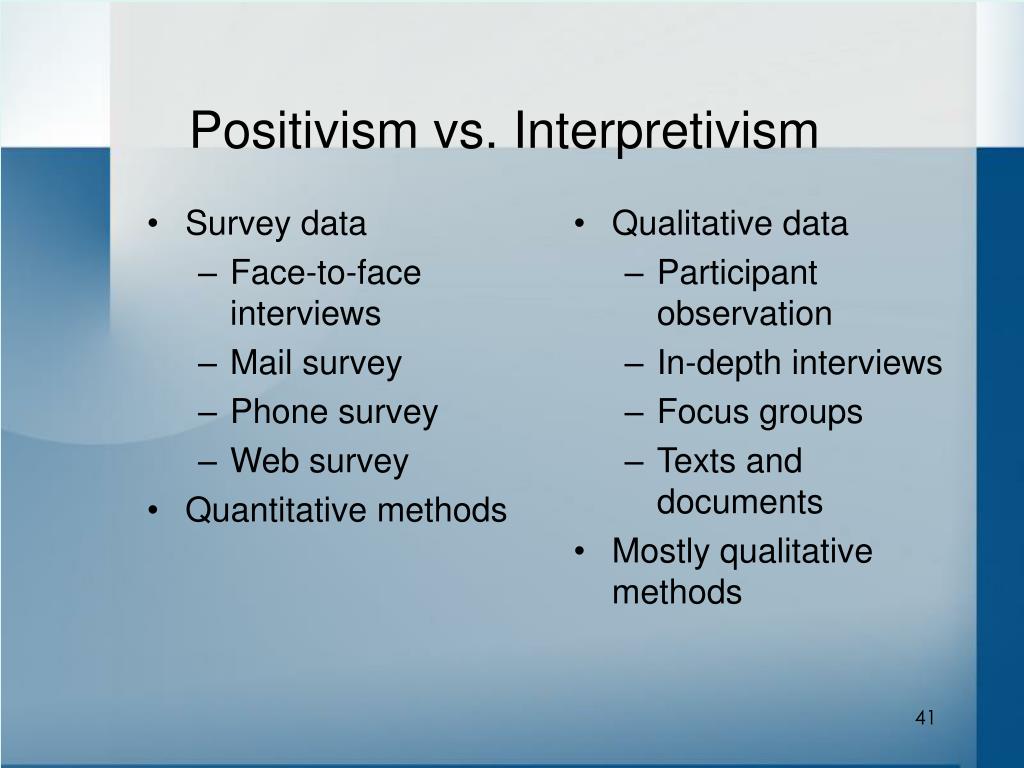 Positivism vs. Interpretivism

• Survey data
  – Face-to-face interviews
  – Mail survey
  – Phone survey
  – Web survey
• Quantitative methods

• Qualitative data
  – Participant observation
  – In-depth interviews
  – Focus groups
  – Texts and documents
• Mostly qualitative methods

41